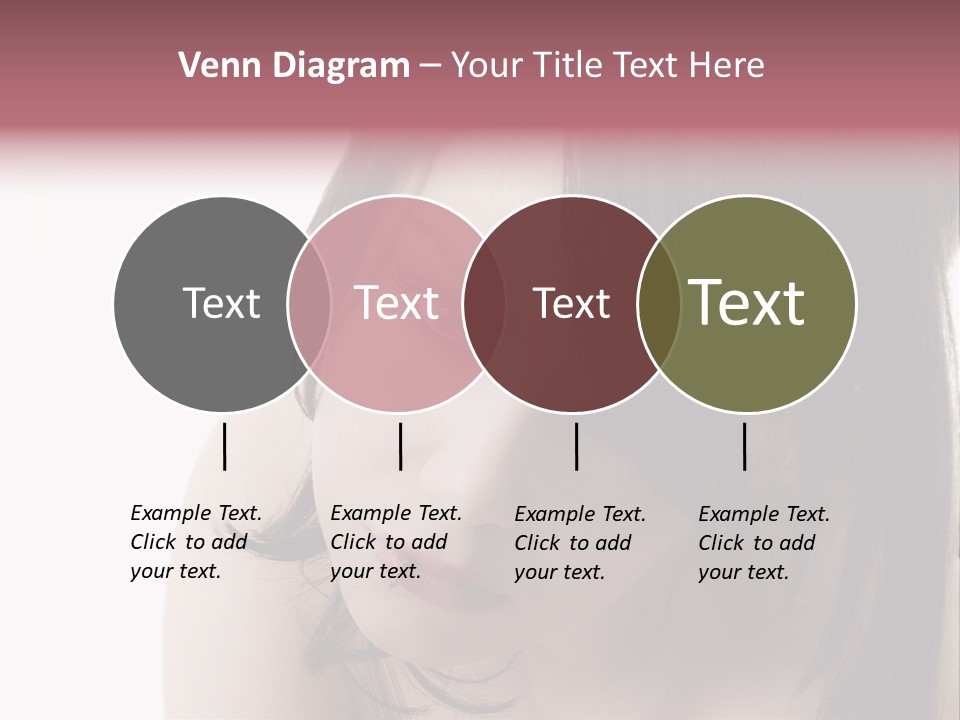 Venn Diagram – Your Title Text Here

Text

Text

Text

Text

Example Text. Click to add your text.

Example Text. Click to add your text.

Example Text. Click to add your text.

Example Text. Click to add your text.